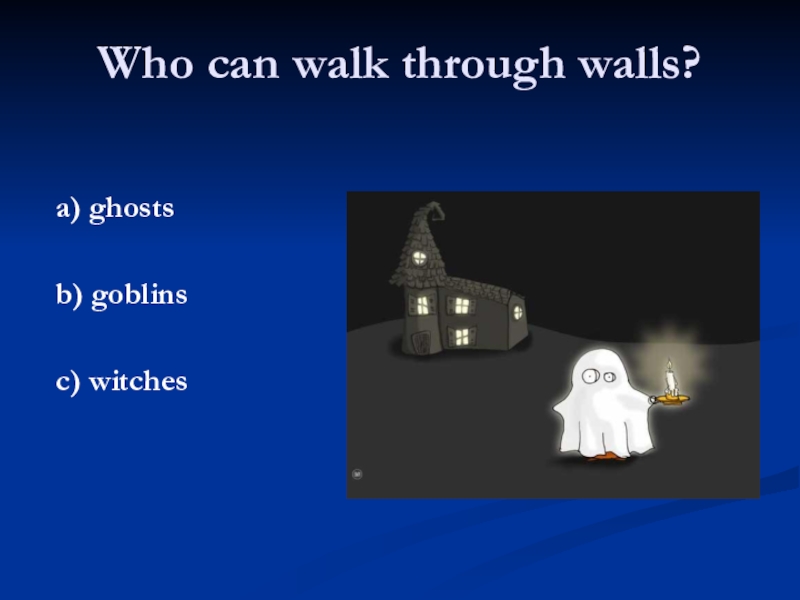 Who can walk through walls?

a) ghosts

b) goblins

c) witches